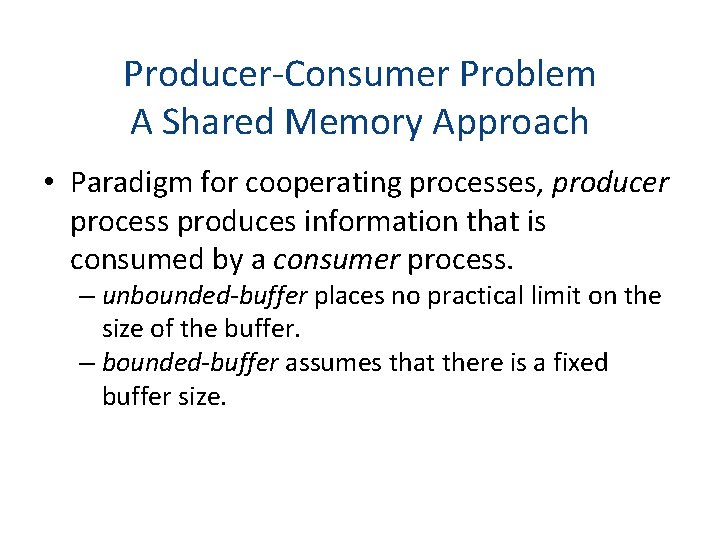 Producer-Consumer Problem
A Shared Memory Approach

• Paradigm for cooperating processes, producer process produces information that is consumed by a consumer process.
– unbounded-buffer places no practical limit on the size of the buffer.
– bounded-buffer assumes that there is a fixed buffer size.